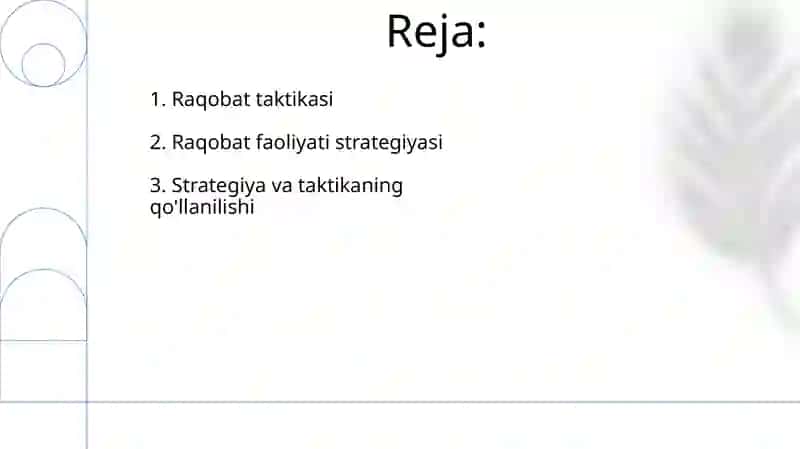 Reja:

1. Raqobat taktikasi

2. Raqobat faoliyati strategiyasi

3. Strategiya va taktikaning qo'llanilishi